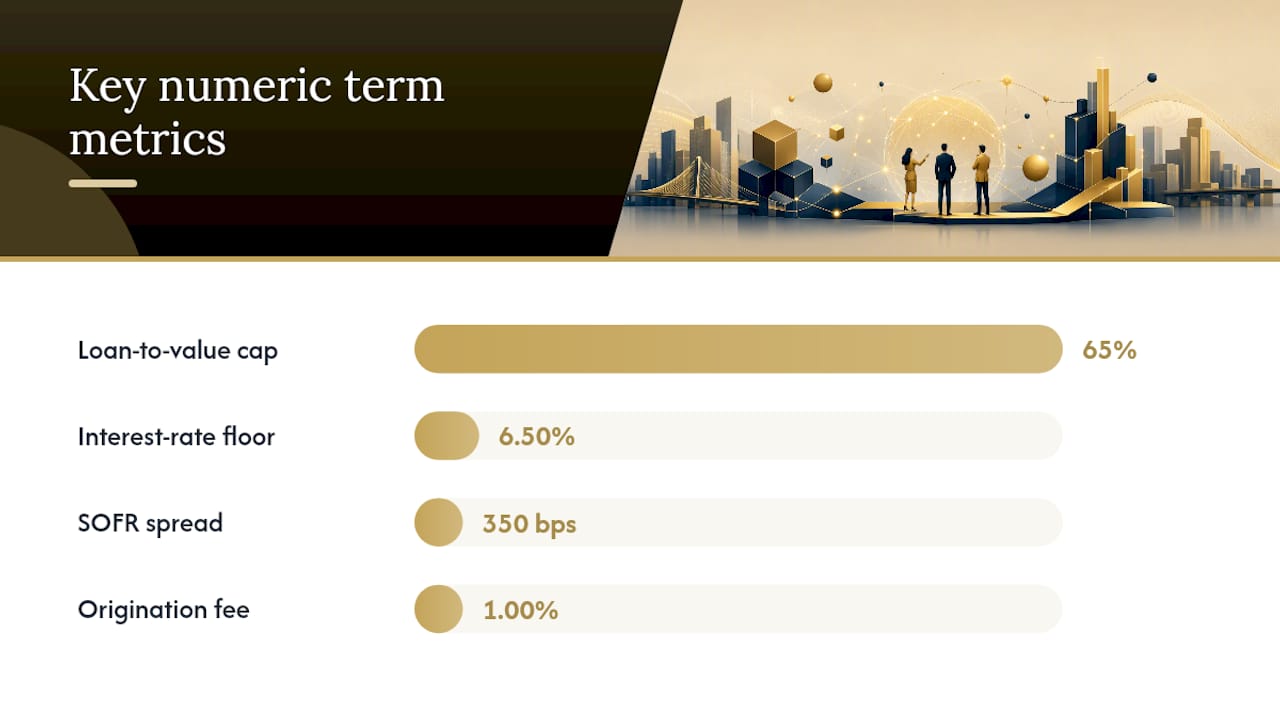 Key numeric term metrics

Loan-to-value cap 65%

Interest-rate floor 6.50%

SOFR spread 350 bps

Origination fee 1.00%